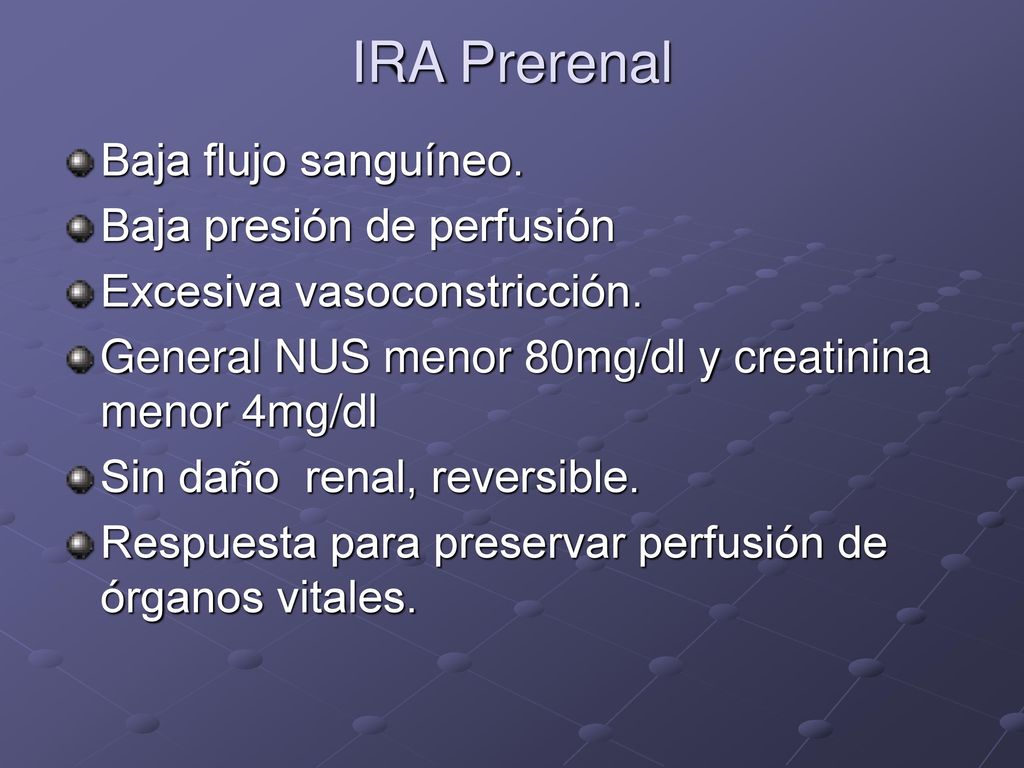 IRA Prerenal

Baja flujo sanguíneo.

Baja presión de perfusión

Excesiva vasoconstricción.

General NUS menor 80mg/dl y creatinina menor 4mg/dl

Sin daño  renal, reversible.

Respuesta para preservar perfusión de órganos vitales.